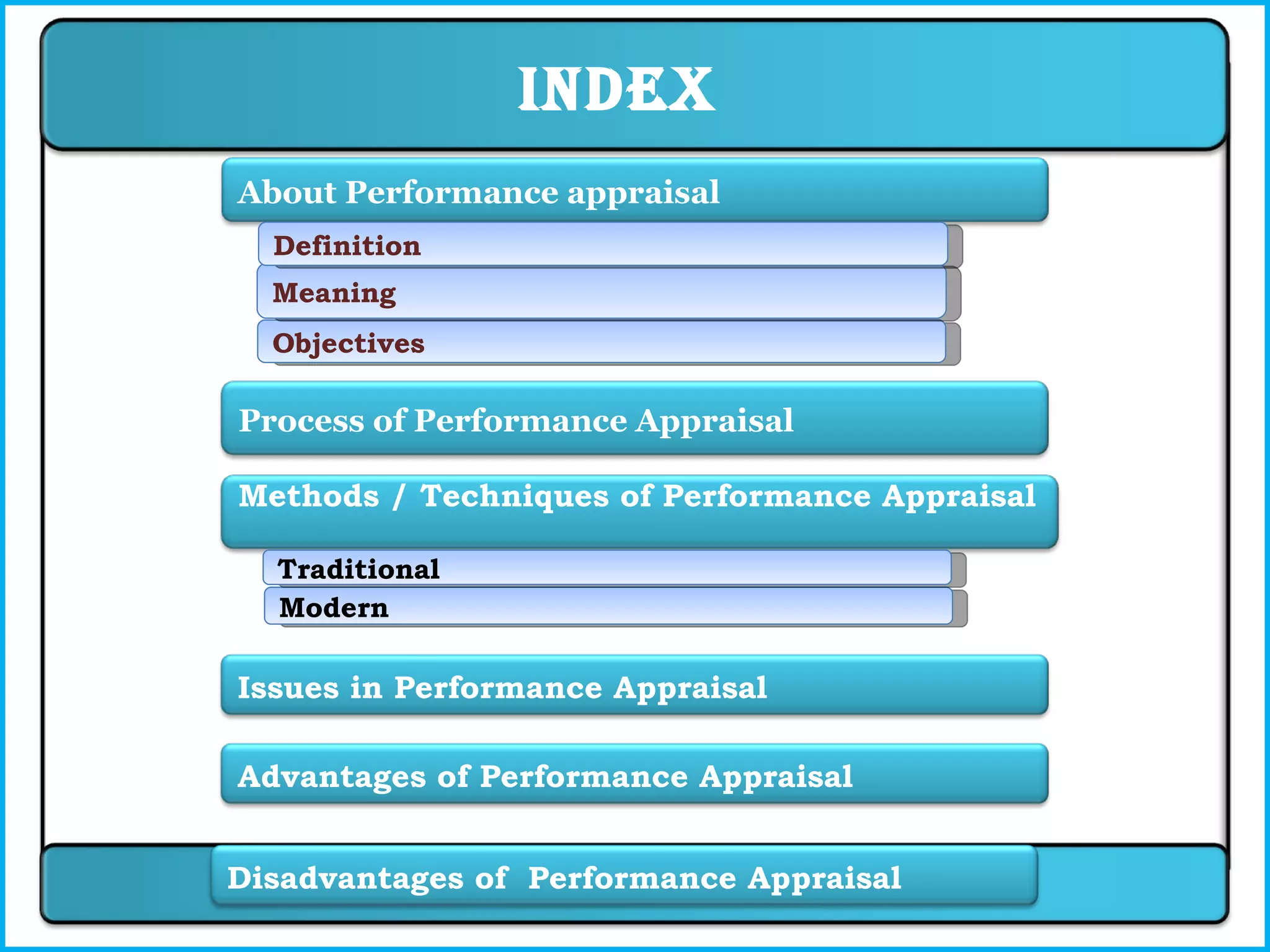 INDEX

About Performance appraisal

Definition

Meaning

Objectives

Process of Performance Appraisal

Methods / Techniques of Performance Appraisal

Traditional

Modern

Issues in Performance Appraisal

Advantages of Performance Appraisal

Disadvantages of Performance Appraisal